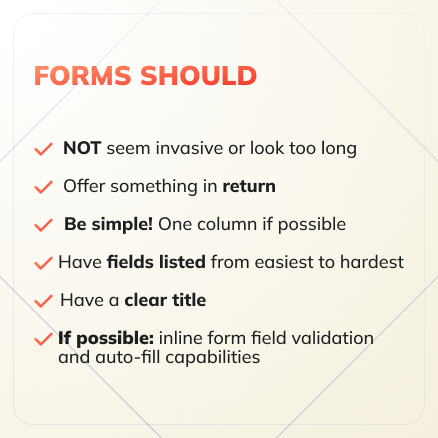 FORMS SHOULD

✓ NOT seem invasive or look too long

✓ Offer something in return

✓ Be simple! One column if possible

✓ Have fields listed from easiest to hardest

✓ Have a clear title

✓ If possible: inline form field validation and auto-fill capabilities